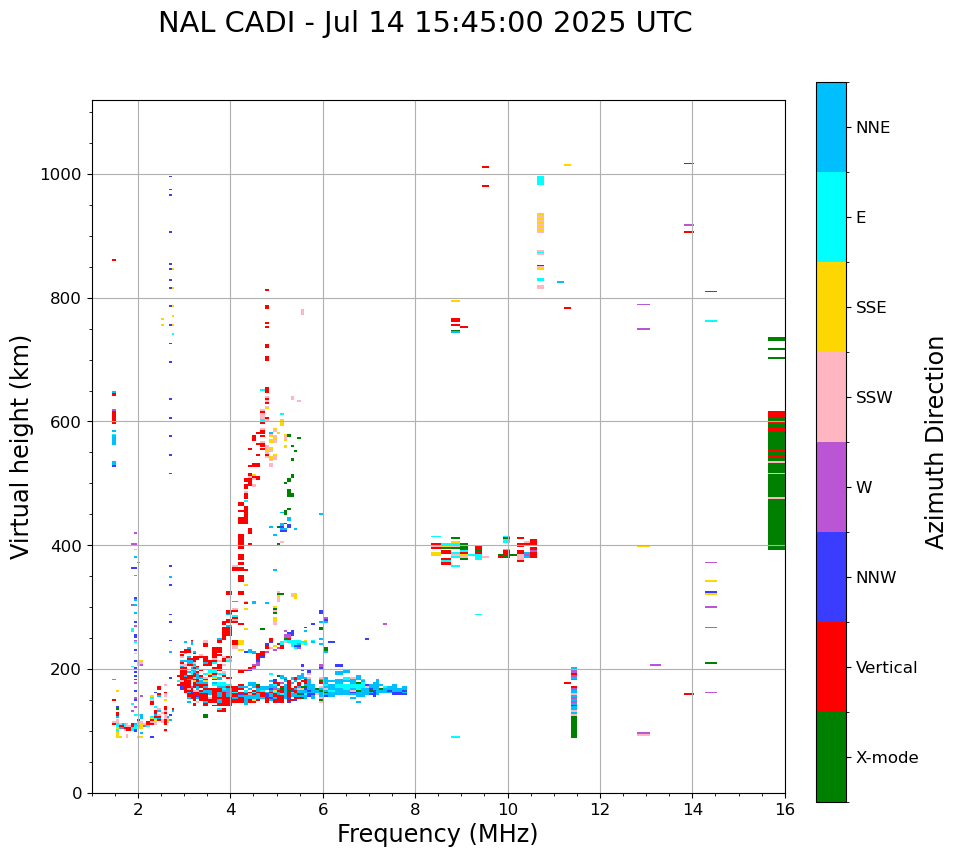 NAL CADI - Jul 14 15:45:00 2025 UTC

Virtual height (km)

1000
800
600
400
200
0

2
4
6
8
10
12
14
16

Frequency (MHz)

NNE
E
SSE
SSW
W
NNW
Vertical
X-mode

Azimuth Direction